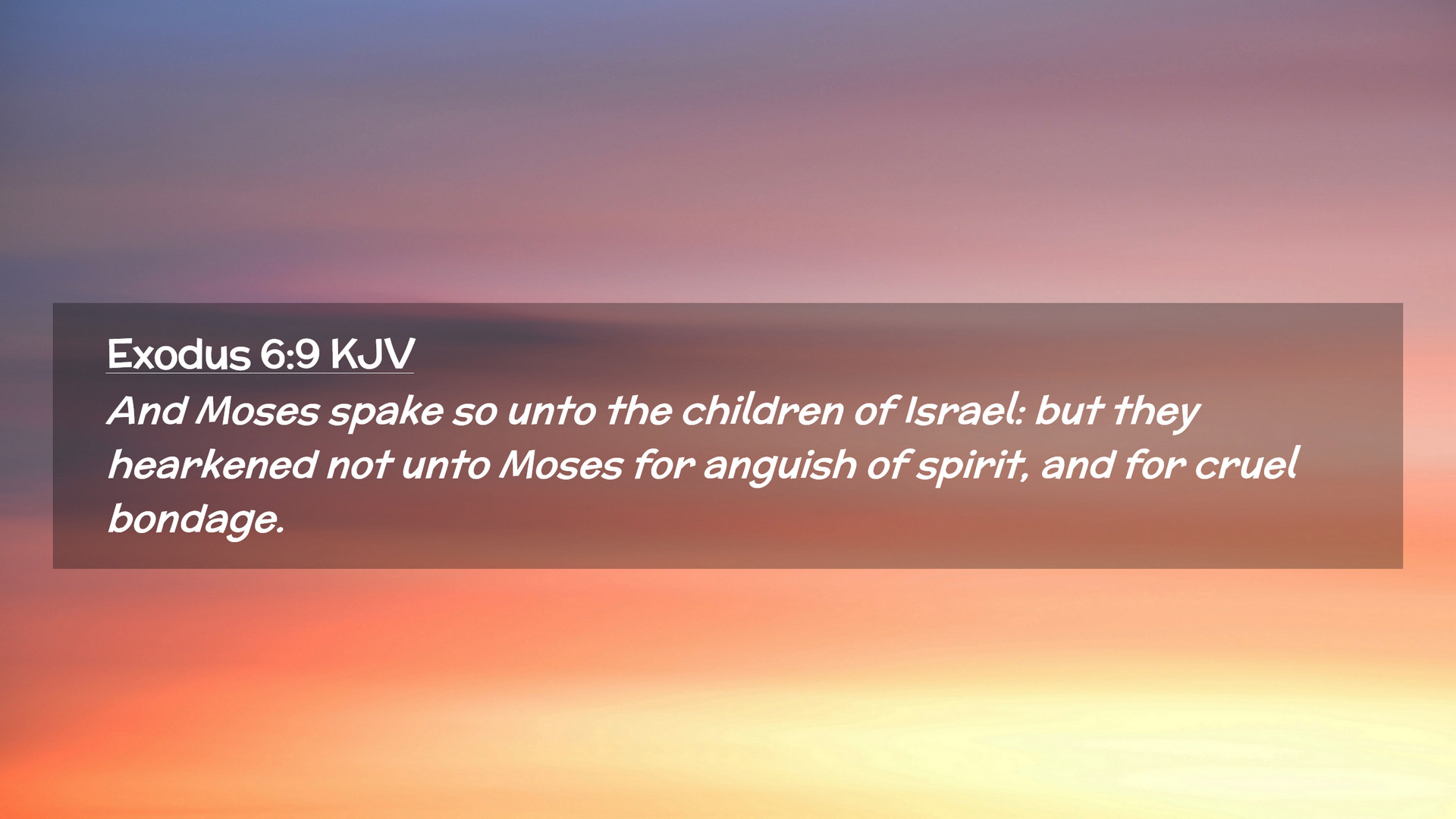 Exodus 6:9 KJV

And Moses spake so unto the children of Israel: but they hearkened not unto Moses for anguish of spirit, and for cruel bondage.